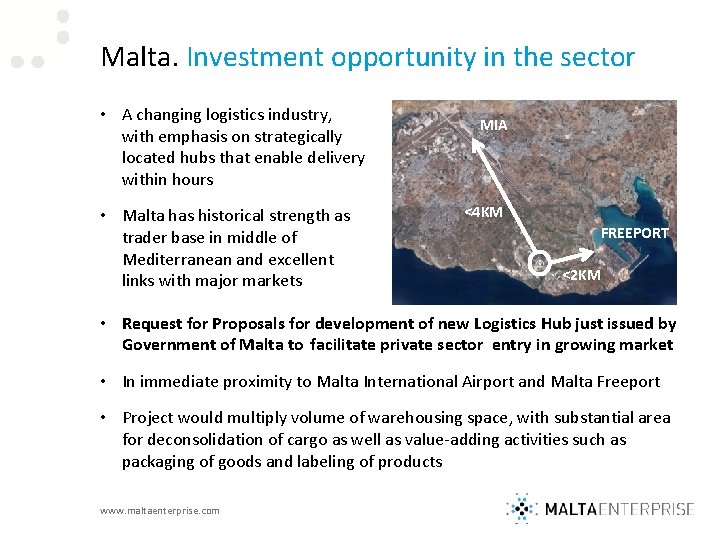 Malta. Investment opportunity in the sector

• A changing logistics industry, with emphasis on strategically located hubs that enable delivery within hours

• Malta has historical strength as trader base in middle of Mediterranean and excellent links with major markets

MIA

<4KM

FREEPORT

<2KM

• Request for Proposals for development of new Logistics Hub just issued by Government of Malta to facilitate private sector entry in growing market

• In immediate proximity to Malta International Airport and Malta Freeport

• Project would multiply volume of warehousing space, with substantial area for deconsolidation of cargo as well as value-adding activities such as packaging of goods and labeling of products

www.maltaenterprise.com

MALTAENTERPRISE